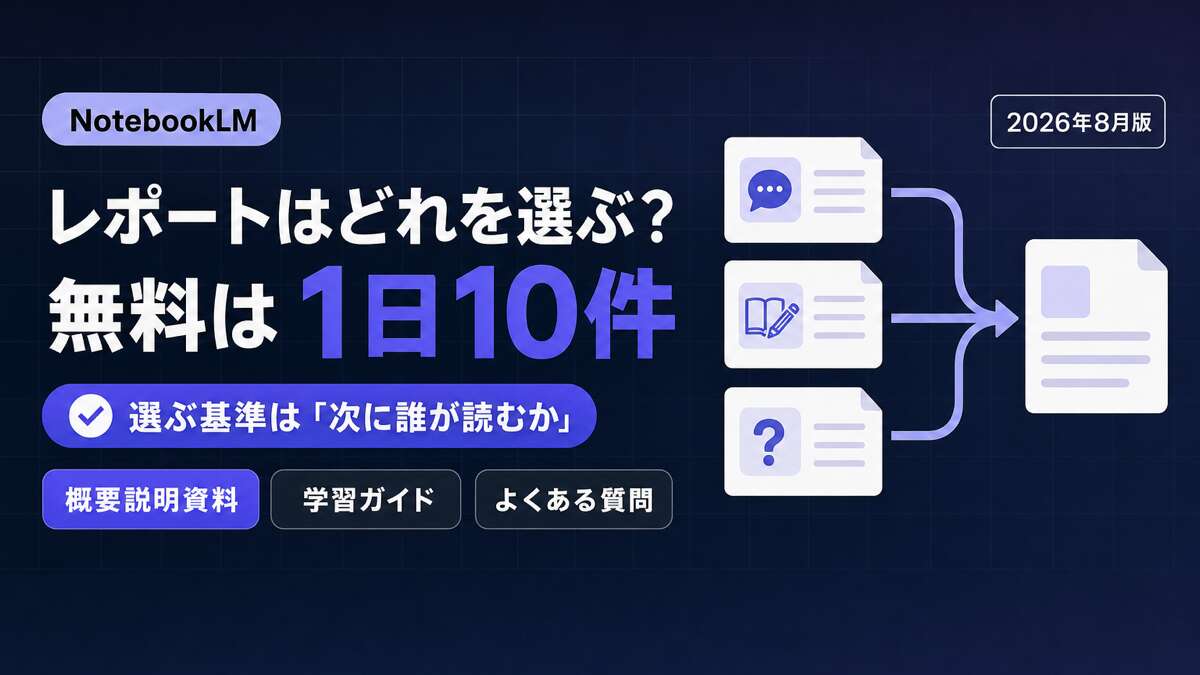 NotebookLM

2026年8月版

レポートはどれを選ぶ？
無料は 1日10件

選ぶ基準は「次に誰が読むか」

概要説明資料

学習ガイド

よくある質問